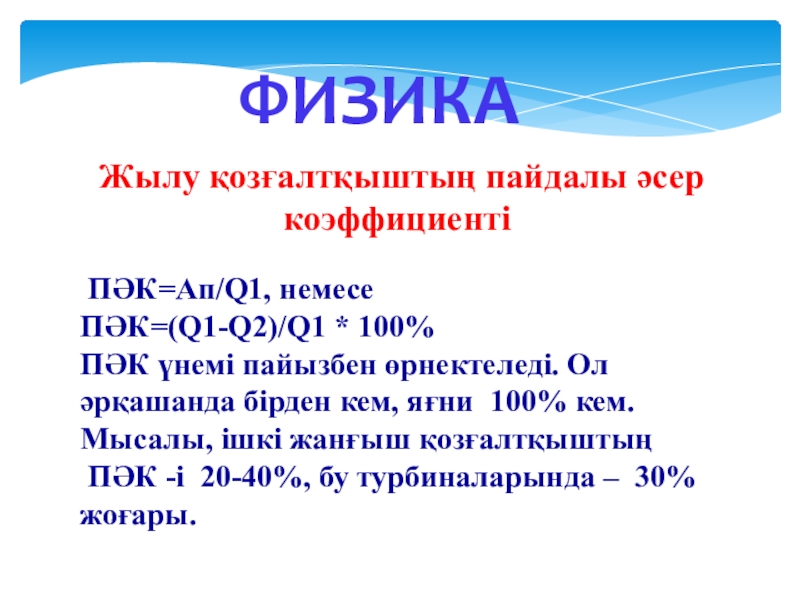 ФИЗИКА

Жылу қозғалтқыштың пайдалы әсер коэффициенті

ПӘК=Ап/Q1, немесе
ПӘК=(Q1-Q2)/Q1 * 100%
ПӘК үнемі пайызбен өрнектеледі. Ол әрқашанда бірден кем, яғни 100% кем. Мысалы, ішкі жанғыш қозғалтқыштың ПӘК -і 20-40%, бу турбиналарында – 30% жоғары.